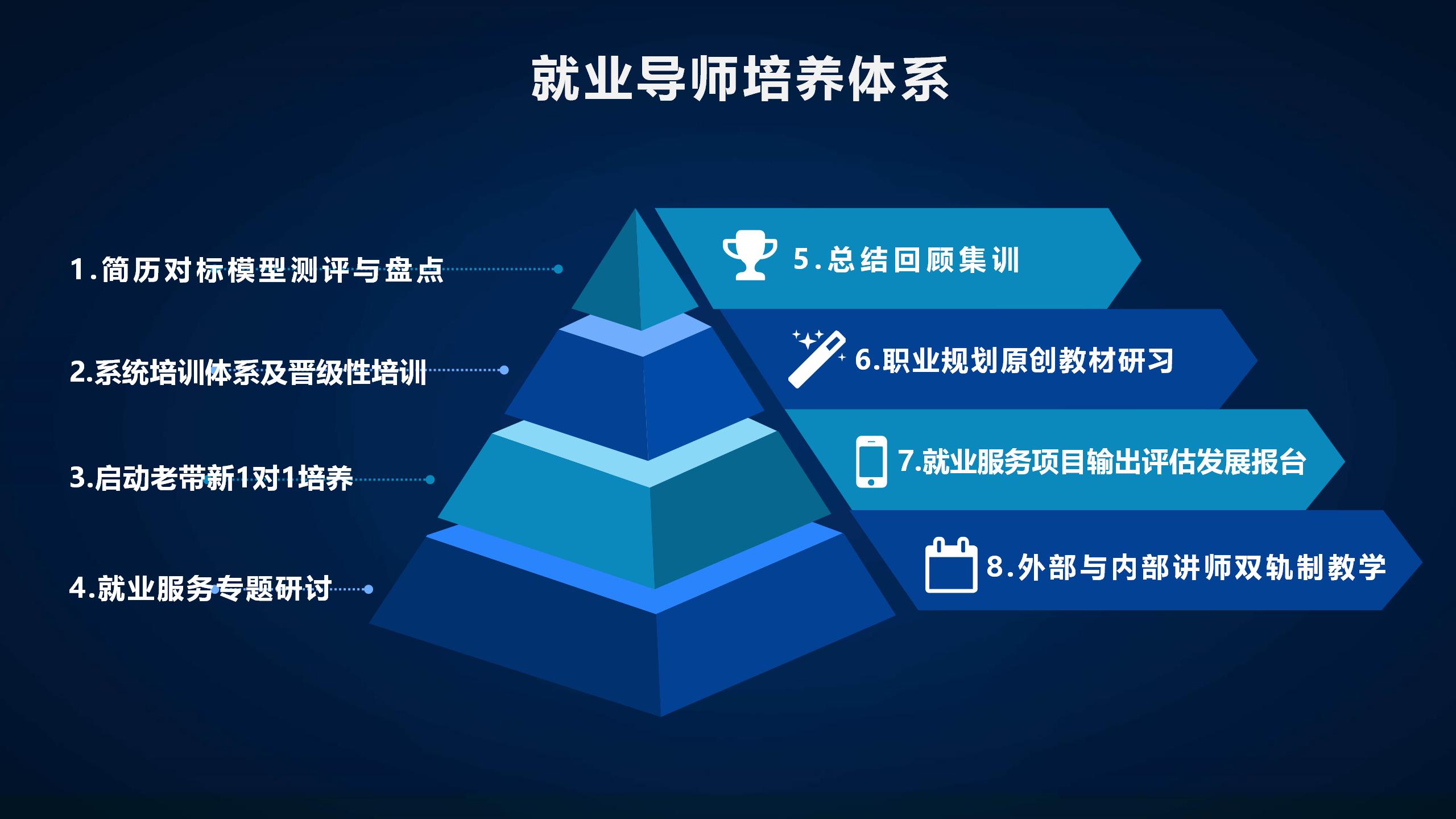 就业导师培养体系

1.简历对标模型测评与盘点

2.系统培训体系及晋级性培训

3.启动老带新1对1培养

4.就业服务专题研讨

5.总结回顾集训

6.职业规划原创教材研习

7.就业服务项目输出评估发展报台

8.外部与内部讲师双轨制教学